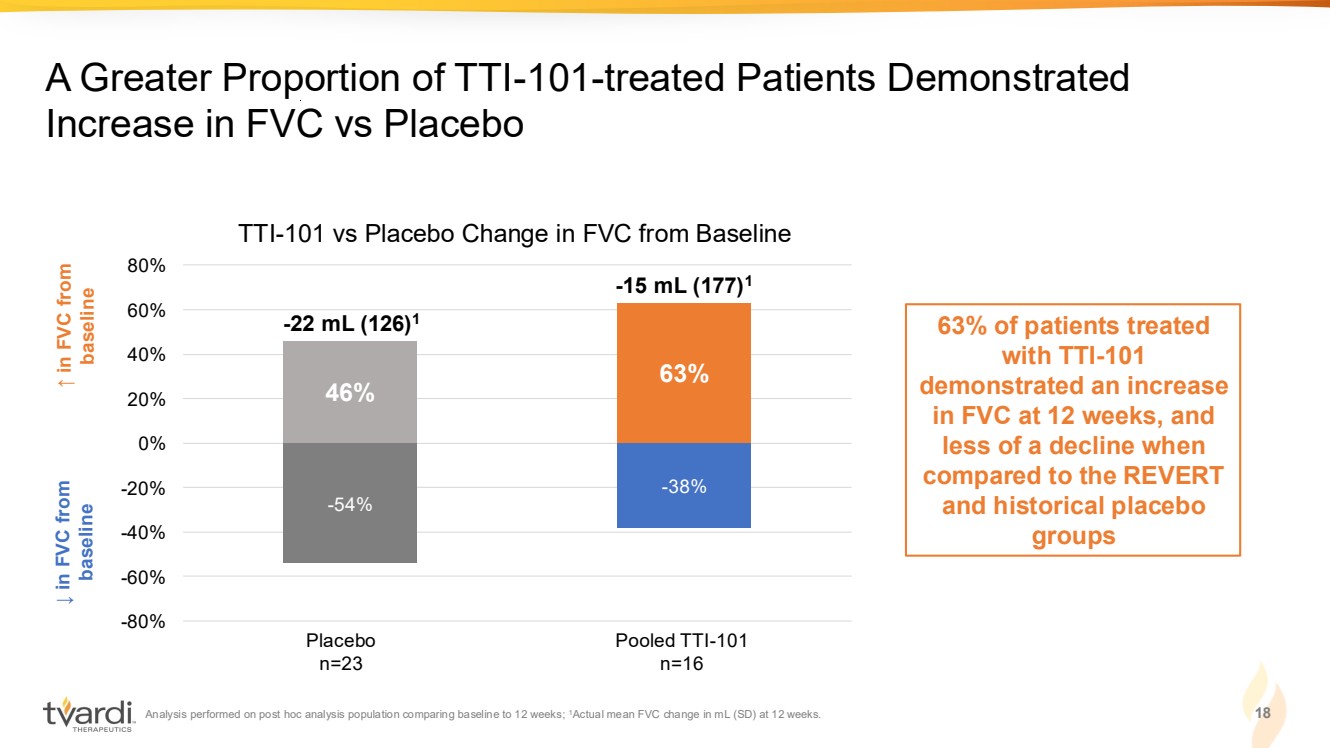 A Greater Proportion of TTI-101-treated Patients Demonstrated Increase in FVC vs Placebo

TTI-101 vs Placebo Change in FVC from Baseline

↑ in FVC from baseline

↓ in FVC from baseline

80%
60%
40%
20%
0%
-20%
-40%
-60%
-80%

-22 mL (126)$^1$

46%

-54%

-15 mL (177)$^1$

63%

-38%

Placebo
n=23

Pooled TTI-101
n=16

63% of patients treated with TTI-101 demonstrated an increase in FVC at 12 weeks, and less of a decline when compared to the REVERT and historical placebo groups

tvardi THERAPEUTICS

Analysis performed on post hoc analysis population comparing baseline to 12 weeks; $^1$Actual mean FVC change in mL (SD) at 12 weeks.

18